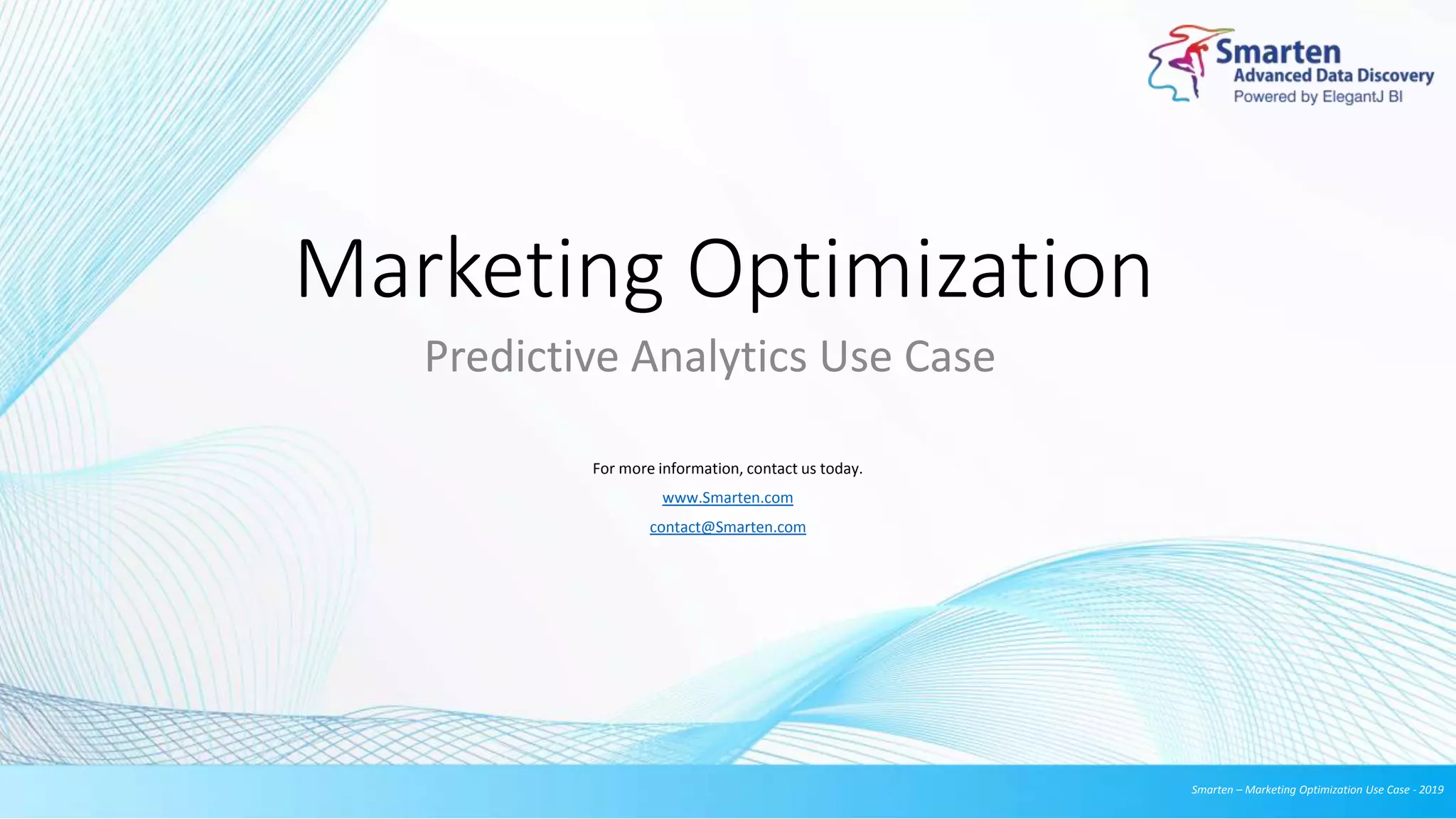 Smarten
Advanced Data Discovery
Powered by ElegantJ BI

Marketing Optimization

Predictive Analytics Use Case

For more information, contact us today.

www.Smarten.com

contact@Smarten.com

Smarten – Marketing Optimization Use Case - 2019